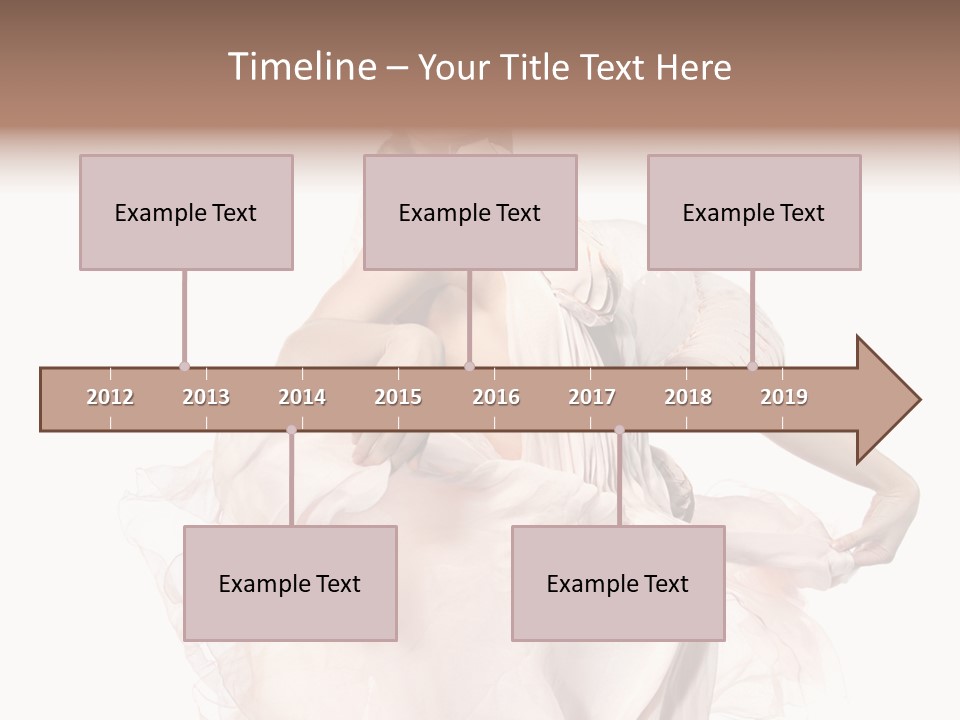 Timeline – Your Title Text Here

Example Text

Example Text

Example Text

2012 2013 2014 2015 2016 2017 2018 2019

Example Text

Example Text